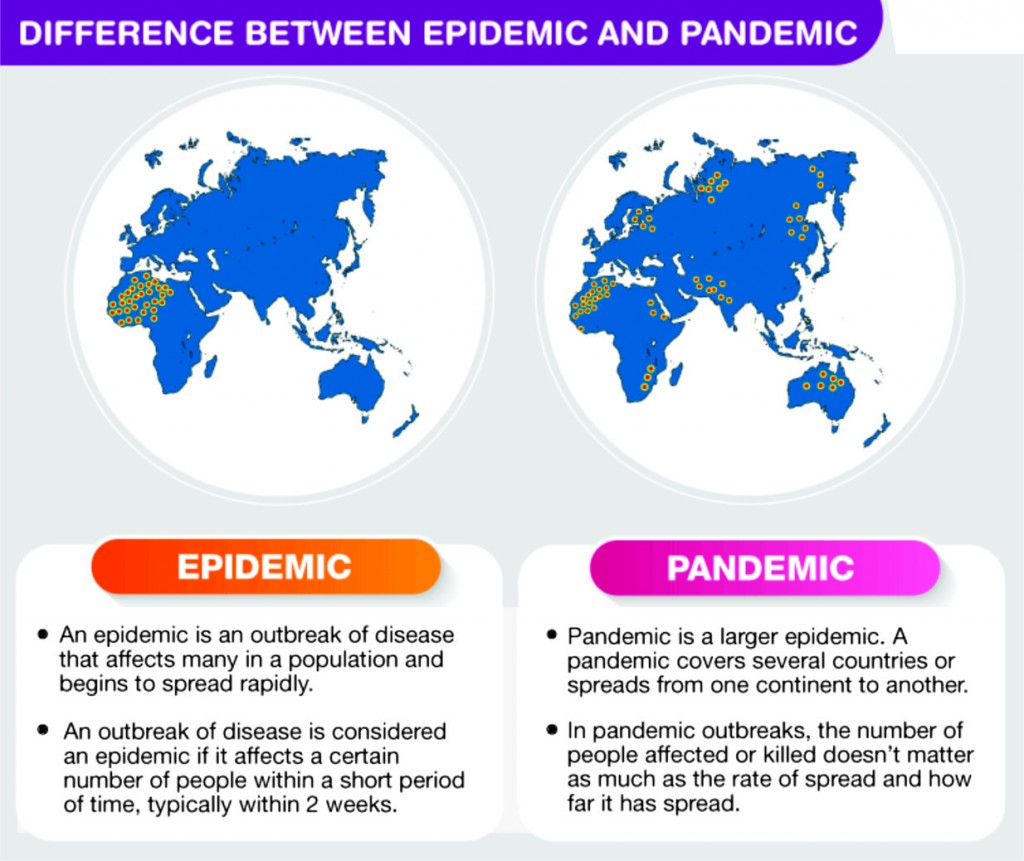 DIFFERENCE BETWEEN EPIDEMIC AND PANDEMIC

EPIDEMIC

• An epidemic is an outbreak of disease that affects many in a population and begins to spread rapidly.

• An outbreak of disease is considered an epidemic if it affects a certain number of people within a short period of time, typically within 2 weeks.

PANDEMIC

• Pandemic is a larger epidemic. A pandemic covers several countries or spreads from one continent to another.

• In pandemic outbreaks, the number of people affected or killed doesn't matter as much as the rate of spread and how far it has spread.